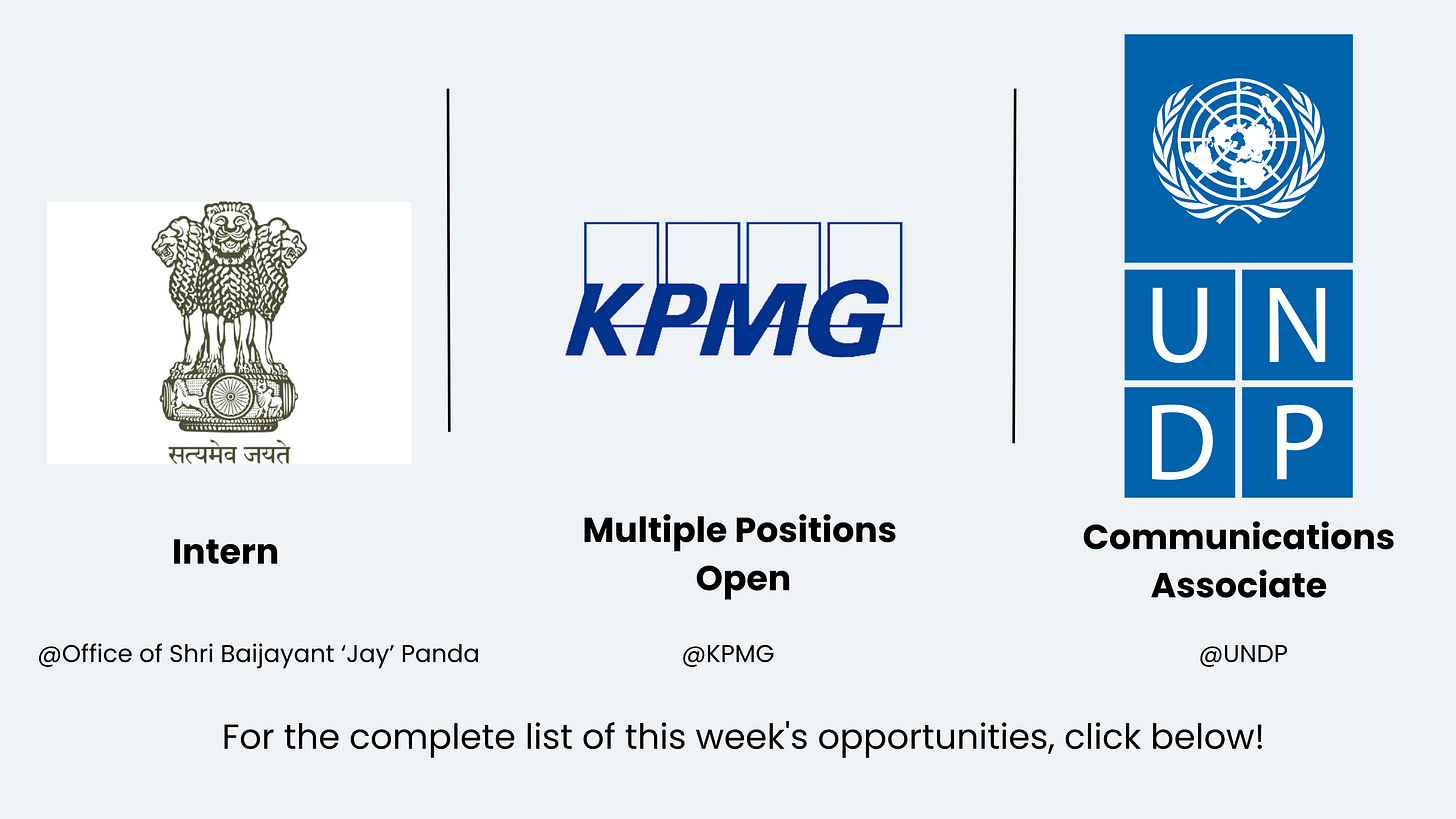 सत्यमेव जयते

Intern

@Office of Shri Baijayant 'Jay' Panda

KPMG

Multiple Positions Open

@KPMG

U N D P

Communications Associate

@UNDP

For the complete list of this week's opportunities, click below!